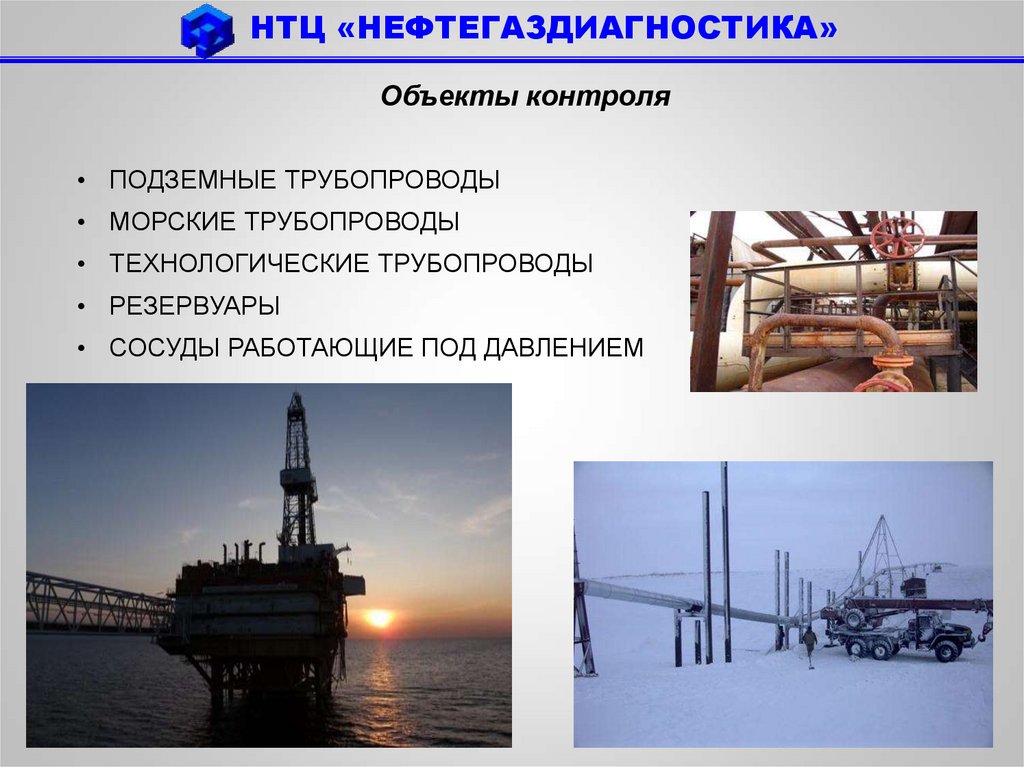 НТЦ «НЕФТЕГАЗДИАГНОСТИКА»

Объекты контроля

• ПОДЗЕМНЫЕ ТРУБОПРОВОДЫ
• МОРСКИЕ ТРУБОПРОВОДЫ
• ТЕХНОЛОГИЧЕСКИЕ ТРУБОПРОВОДЫ
• РЕЗЕРВУАРЫ
• СОСУДЫ РАБОТАЮЩИЕ ПОД ДАВЛЕНИЕМ